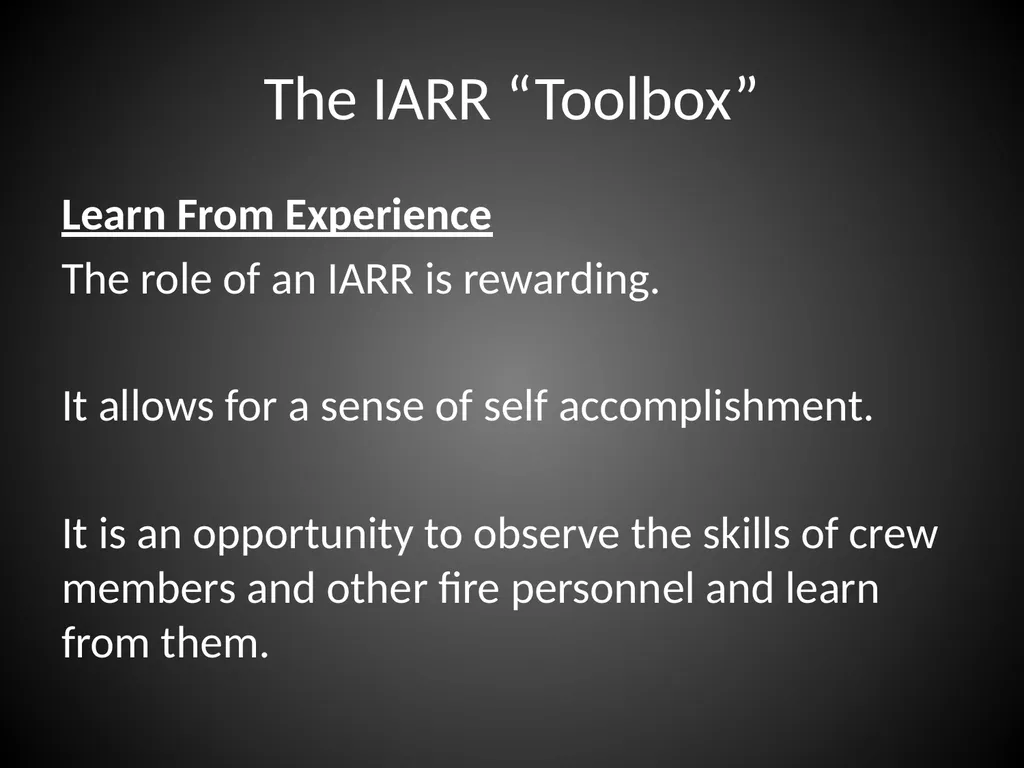 The IARR “Toolbox”

Learn From Experience

The role of an IARR is rewarding.

It allows for a sense of self accomplishment.

It is an opportunity to observe the skills of crew members and other fire personnel and learn from them.